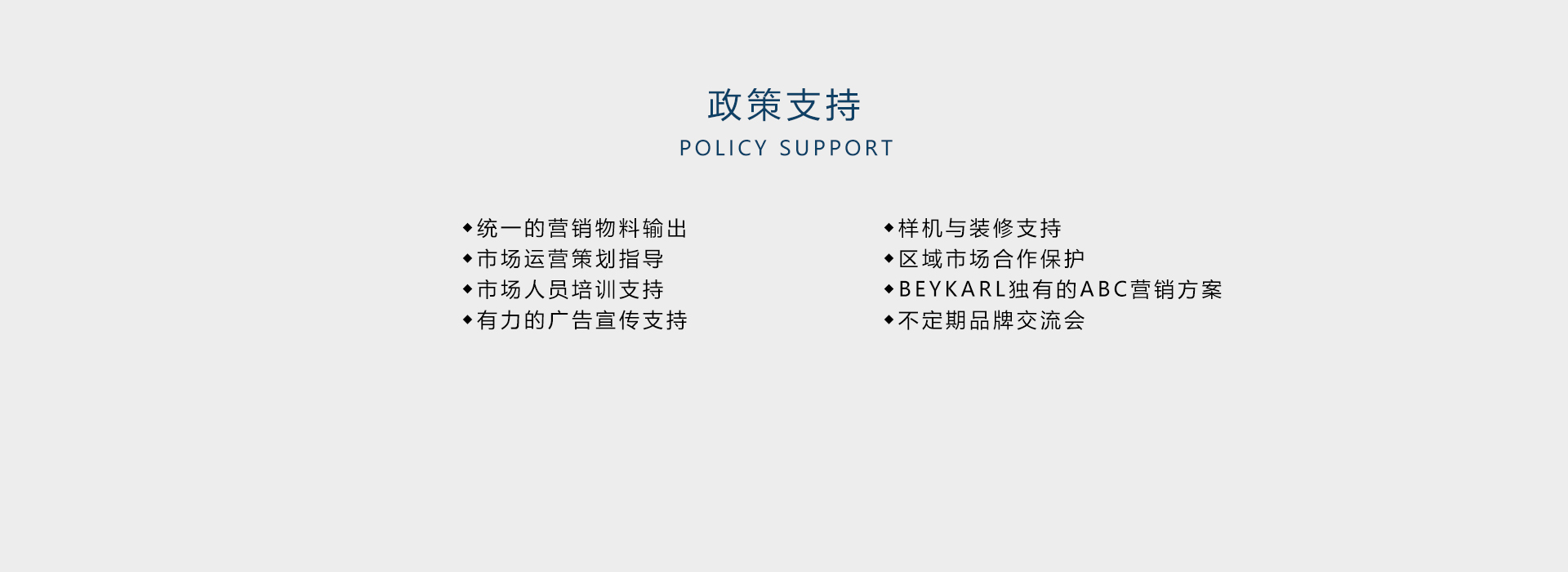 政策支持

POLICY SUPPORT

◆统一的营销物料输出
◆市场运营策划指导
◆市场人员培训支持
◆有力的广告宣传支持

◆样机与装修支持
◆区域市场合作保护
◆BEYKARL独有的ABC营销方案
◆不定期品牌交流会